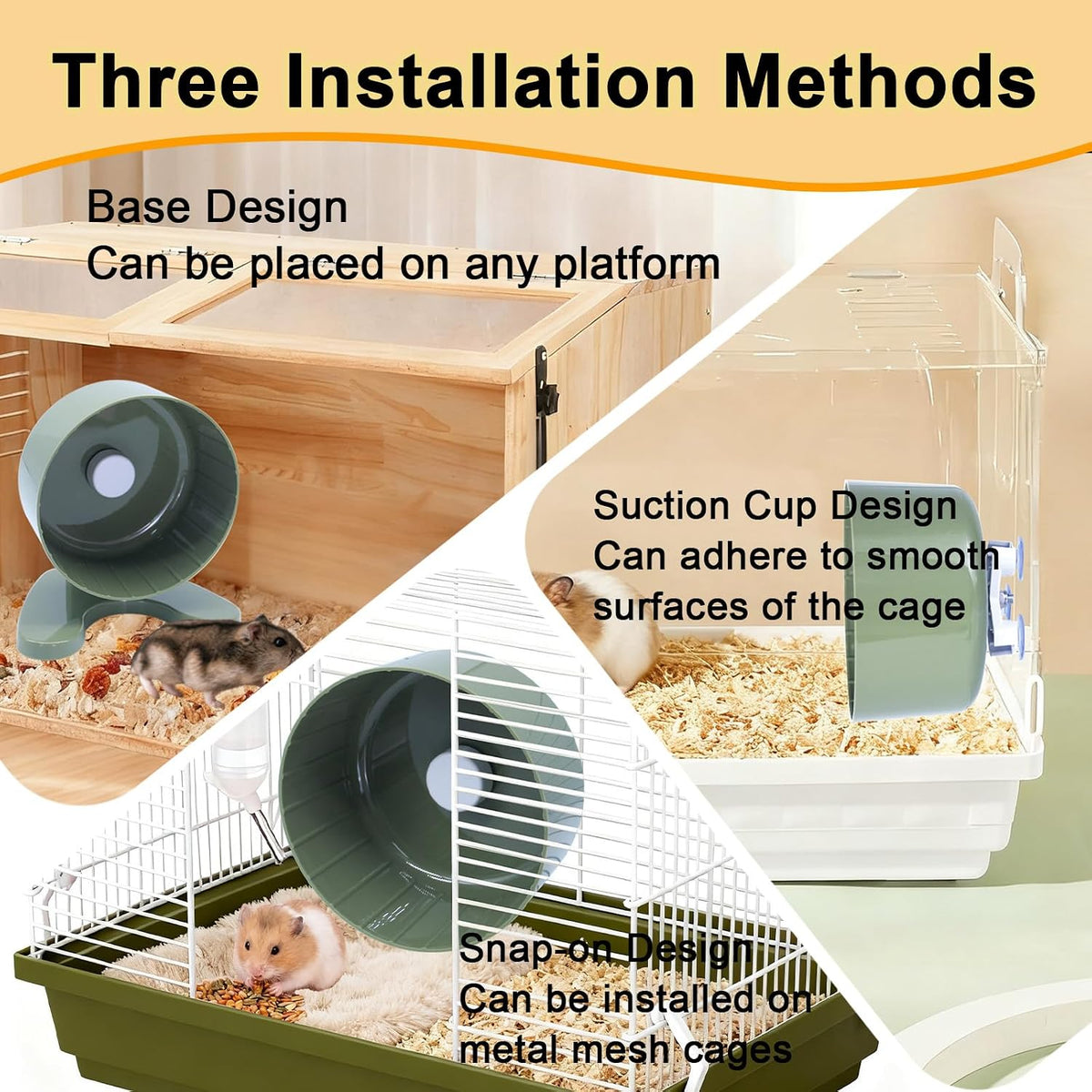 Three Installation Methods

Base Design
Can be placed on any platform

Suction Cup Design
Can adhere to smooth surfaces of the cage

Snap-on Design
Can be installed on metal mesh cages